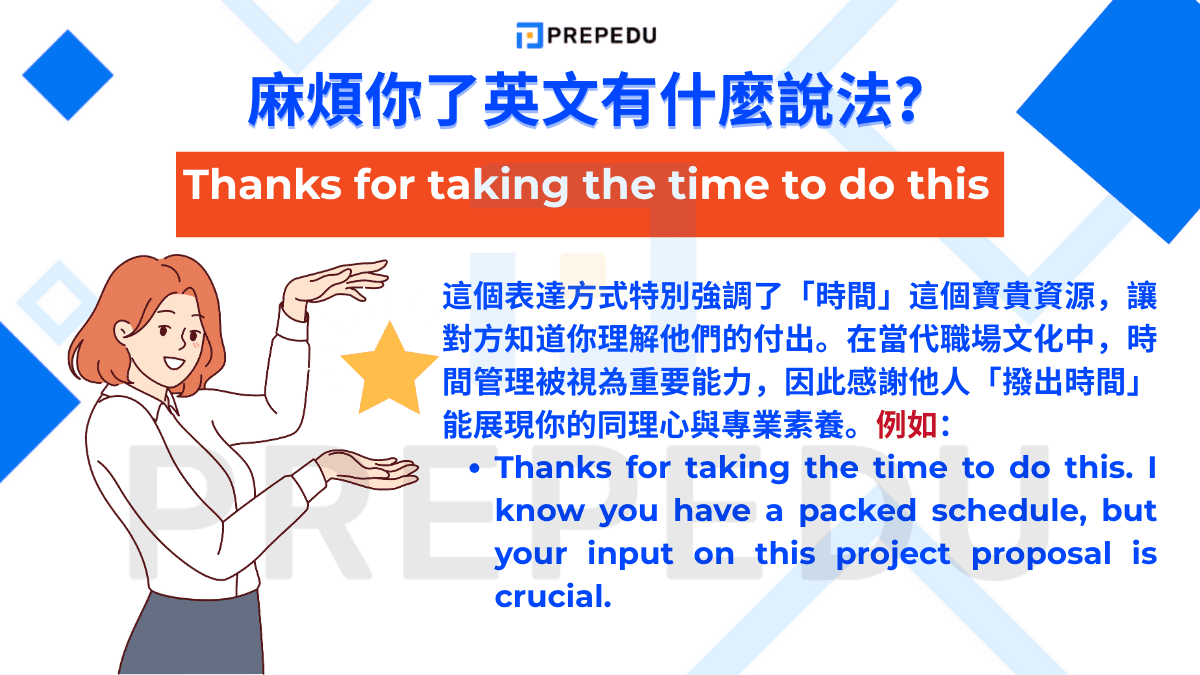 PREPEDU

麻煩你了英文有什麼說法?

Thanks for taking the time to do this

這個表達方式特別強調了「時間」這個寶貴資源，讓對方知道你理解他們的付出。在當代職場文化中，時間管理被視為重要能力，因此感謝他人「撥出時間」能展現你的同理心與專業素養。例如：

• Thanks for taking the time to do this. I know you have a packed schedule, but your input on this project proposal is crucial.

PREPEDU